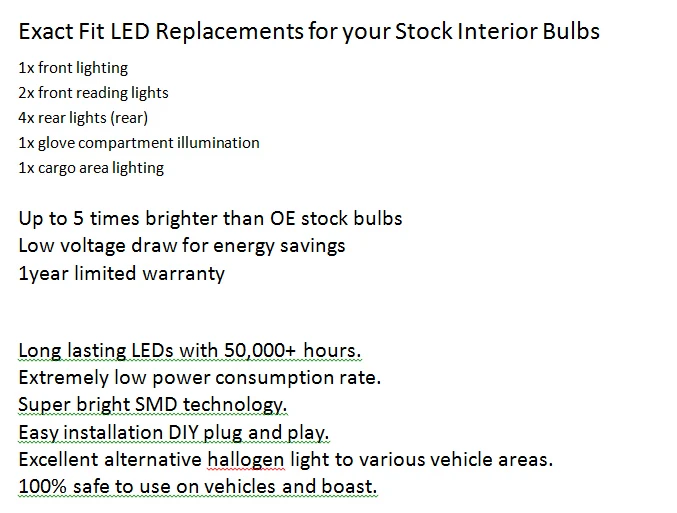 Exact Fit LED Replacements for your Stock Interior Bulbs

1x front lighting
2x front reading lights
4x rear lights (rear)
1x glove compartment illumination
1x cargo area lighting

Up to 5 times brighter than OE stock bulbs
Low voltage draw for energy savings
1year limited warranty

Long lasting LEDs with 50,000+ hours.
Extremely low power consumption rate.
Super bright SMD technology.
Easy installation DIY plug and play.
Excellent alternative hallogen light to various vehicle areas.
100% safe to use on vehicles and boast.